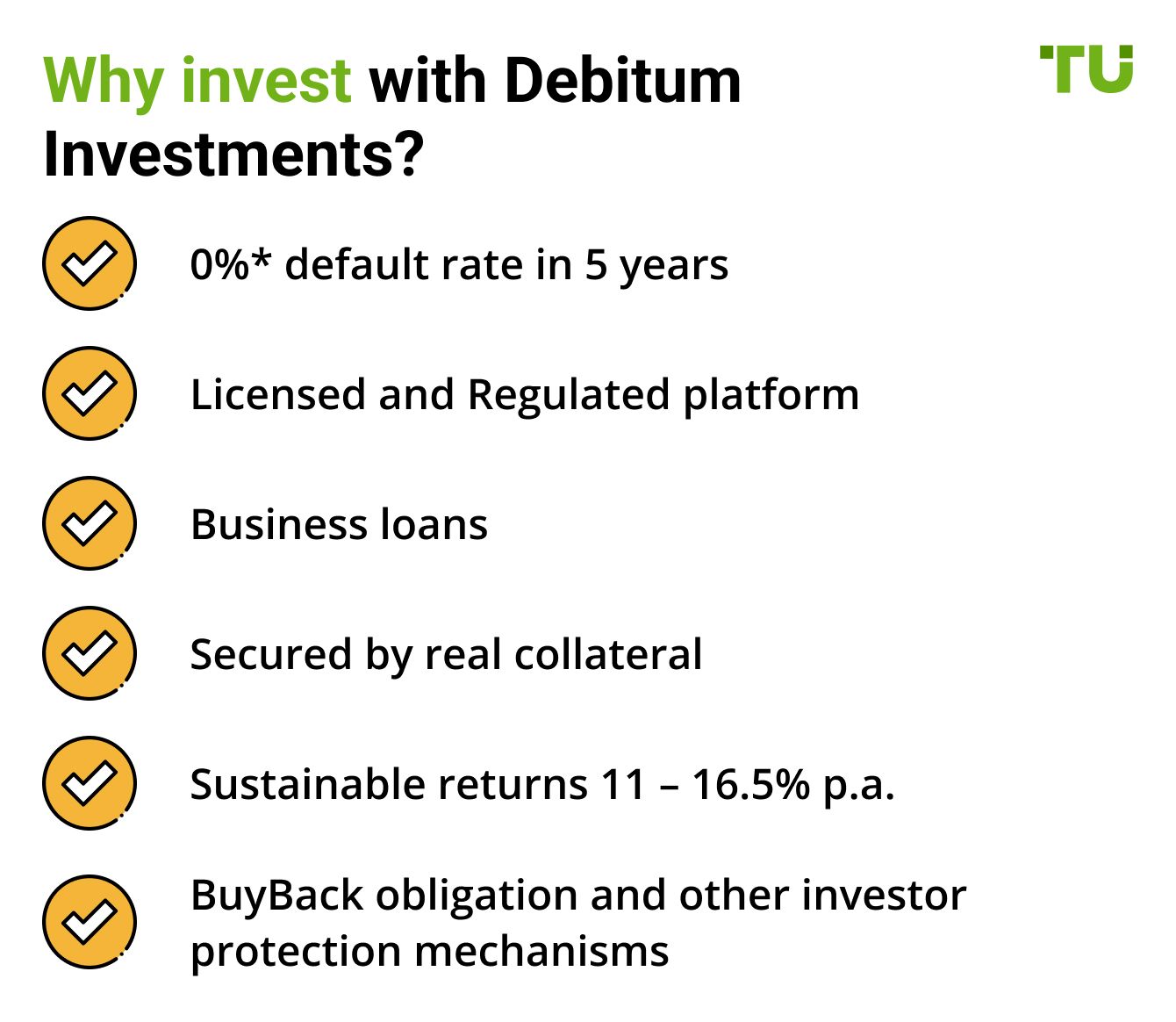 Why invest with Debitum Investments?

TU

0%* default rate in 5 years

Licensed and Regulated platform

Business loans

Secured by real collateral

Sustainable returns 11 – 16.5% p.a.

BuyBack obligation and other investor protection mechanisms